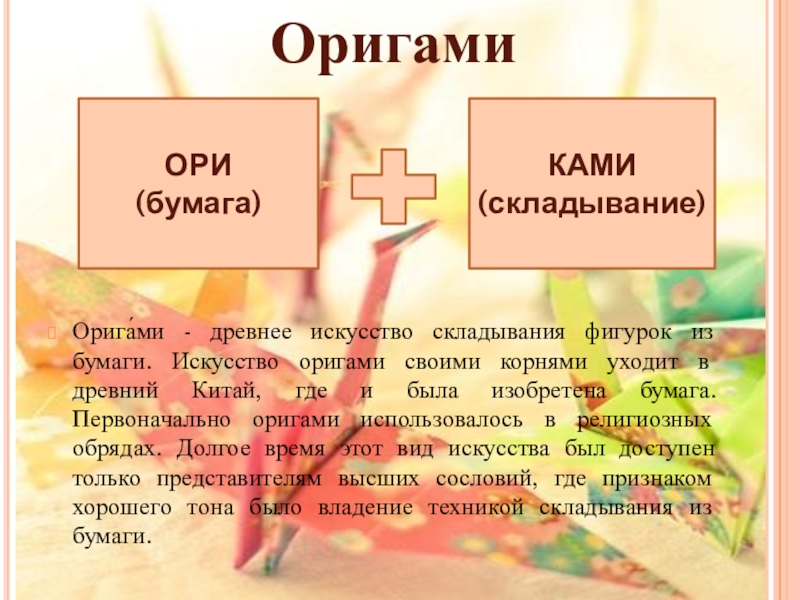 Оригами

ОРИ
(бумага)

КАМИ
(складывание)

Орига́ми - древнее искусство складывания фигурок из бумаги. Искусство оригами своими корнями уходит в древний Китай, где и была изобретена бумага. Первоначально оригами использовалось в религиозных обрядах. Долгое время этот вид искусства был доступен только представителям высших сословий, где признаком хорошего тона было владение техникой складывания из бумаги.